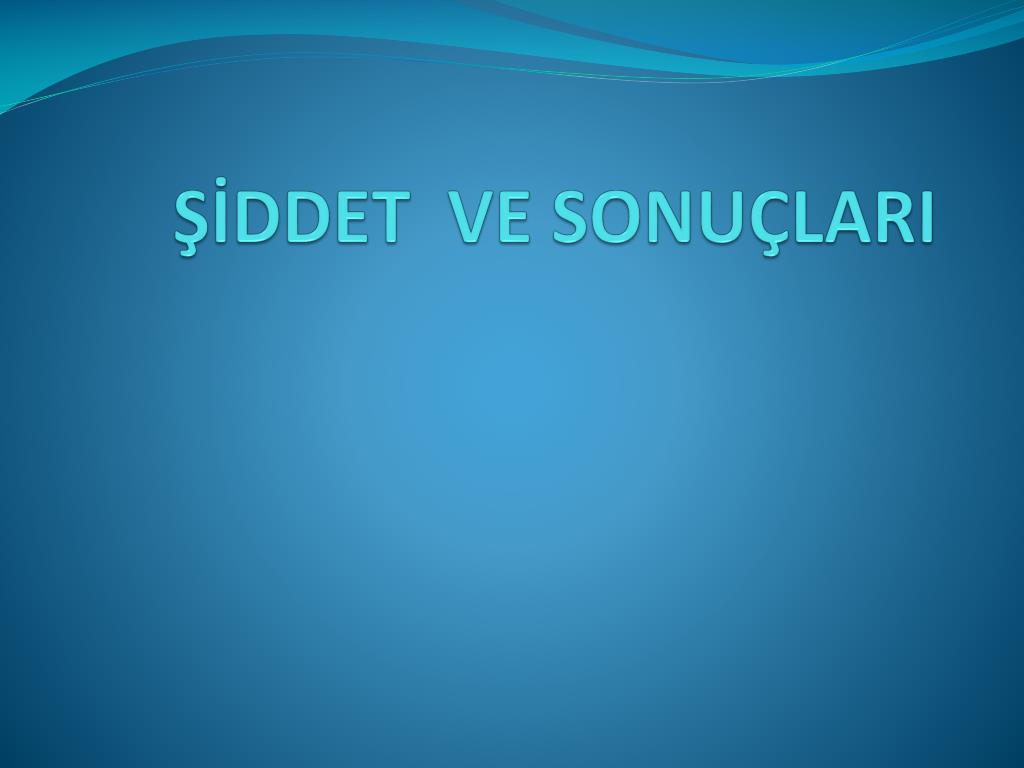 ŞİDDET VE SONUÇLARI